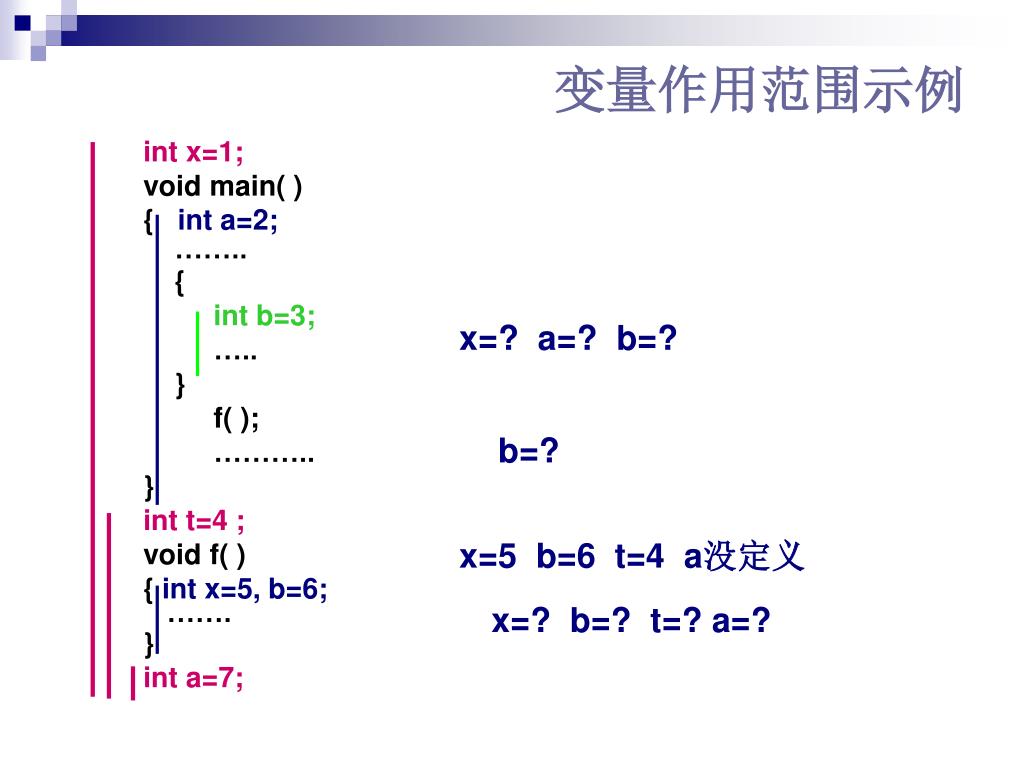 变量作用范围示例

int x=1;
void main( )
{ int a=2;
……..
{
int b=3;
…..
}
f( );
………..
}
int t=4 ;
void f( )
{ int x=5, b=6;
…….
}
int a=7;

x=? a=? b=?

b=?

x=5 b=6 t=4 a没定义

x=? b=? t=? a=?